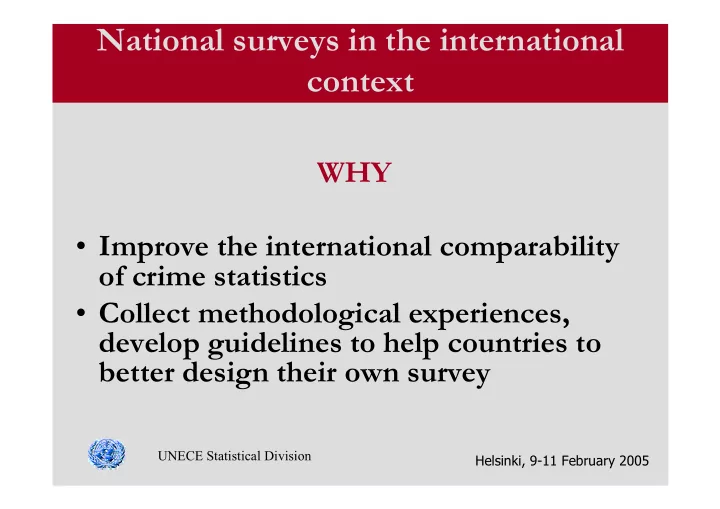 National surveys in the international context

WHY

• Improve the international comparability of crime statistics
• Collect methodological experiences, develop guidelines to help countries to better design their own survey

UNECE Statistical Division

Helsinki, 9-11 February 2005